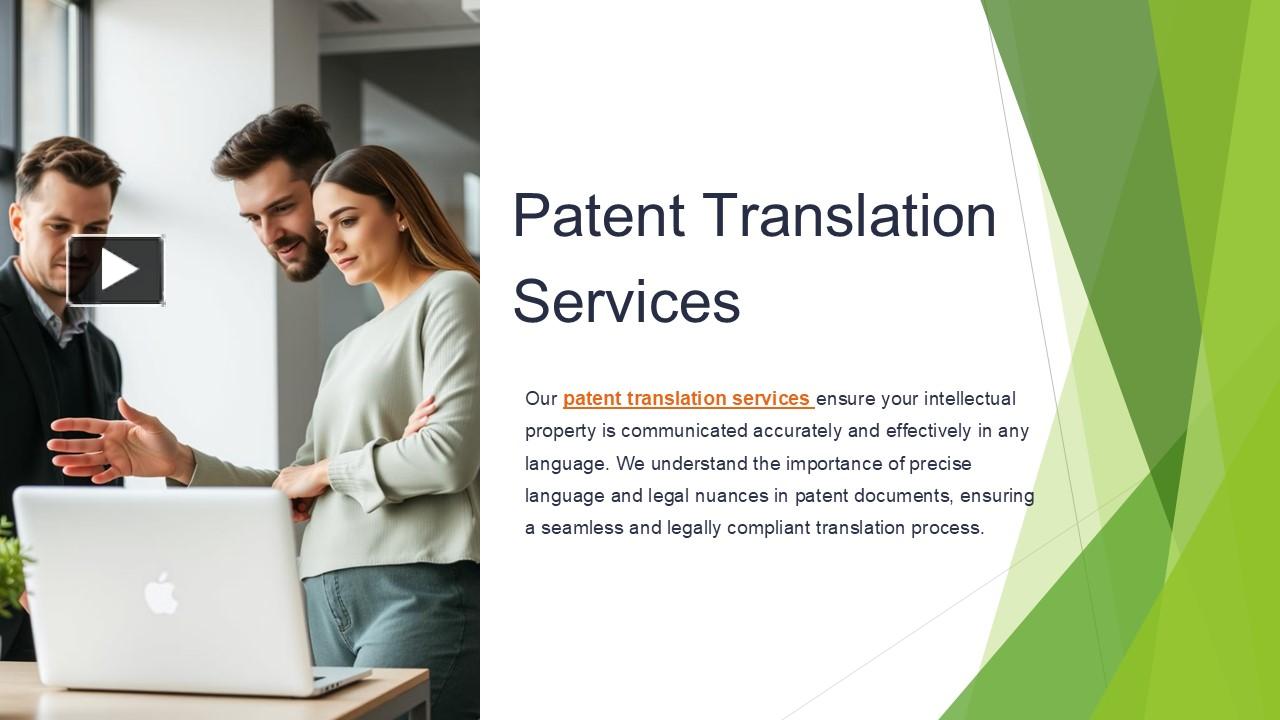 Patent Translation Services

Our patent translation services ensure your intellectual property is communicated accurately and effectively in any language. We understand the importance of precise language and legal nuances in patent documents, ensuring a seamless and legally compliant translation process.